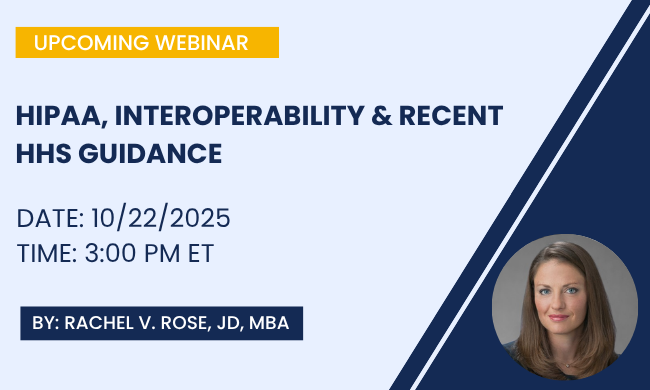 UPCOMING WEBINAR

HIPAA, INTEROPERABILITY & RECENT HHS GUIDANCE

DATE: 10/22/2025
TIME: 3:00 PM ET

BY: RACHEL V. ROSE, JD, MBA